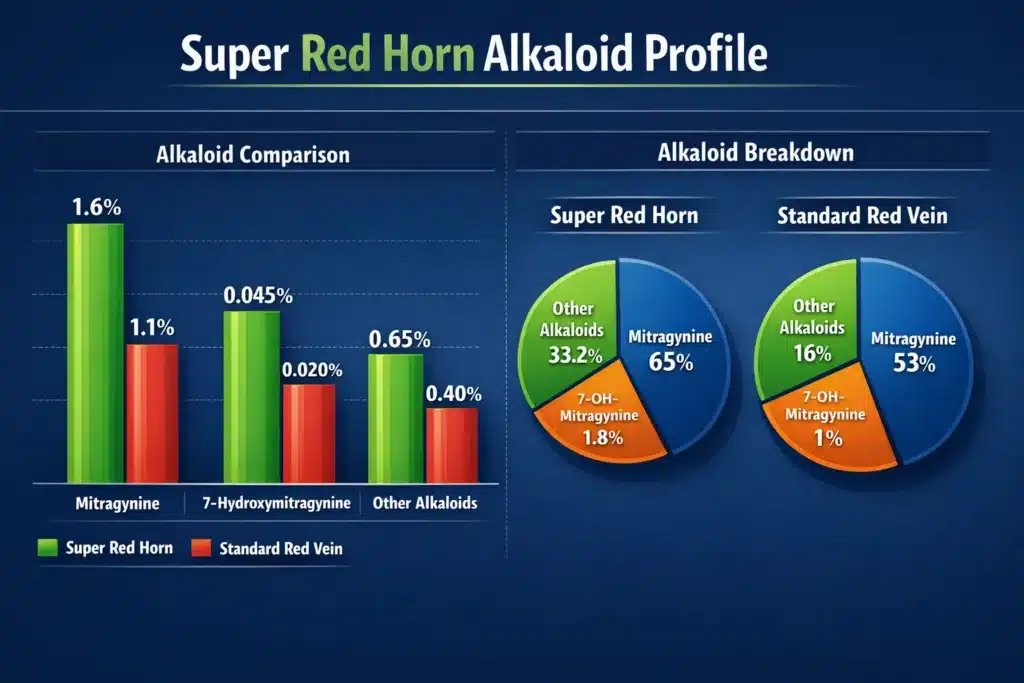 Super Red Horn Alkaloid Profile

Alkaloid Comparison

1.6%
1.1%
0.045%
0.020%
0.65%
0.40%

Mitragynine
7-Hydroxymitragynine
Other Alkaloids

Super Red Horn
Standard Red Vein

Alkaloid Breakdown

Super Red Horn

Other Alkaloids 33.2%
Mitragynine 65%
7-OH-Mitragynine 1.8%

Standard Red Vein

Other Alkaloids 16%
Mitragynine 53%
7-OH-Mitragynine 1%